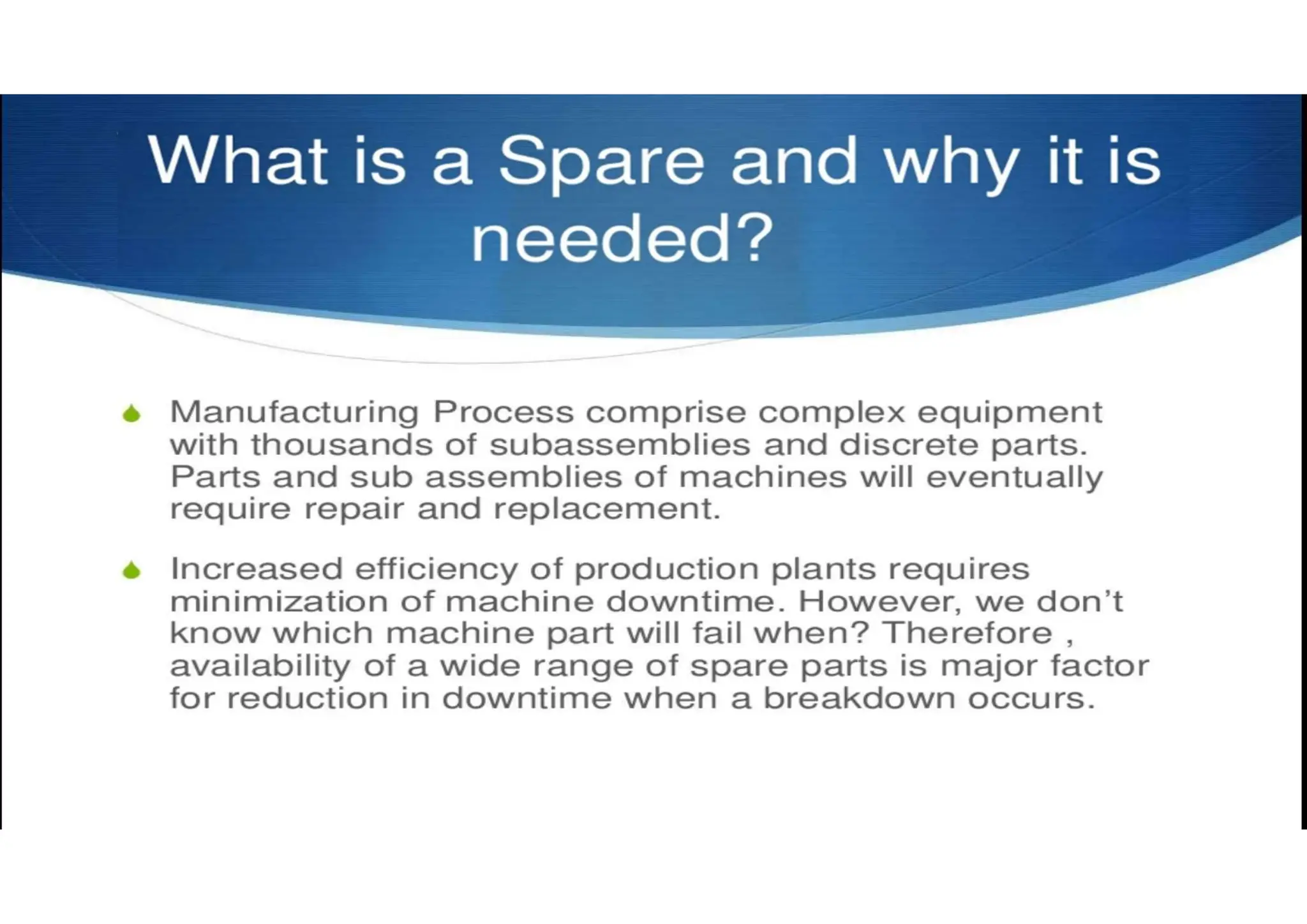 What is a Spare and why it is needed?

Manufacturing Process comprise complex equipment with thousands of subassemblies and discrete parts. Parts and sub assemblies of machines will eventually require repair and replacement.

Increased efficiency of production plants requires minimization of machine downtime. However, we don't know which machine part will fail when? Therefore , availability of a wide range of spare parts is major factor for reduction in downtime when a breakdown occurs.